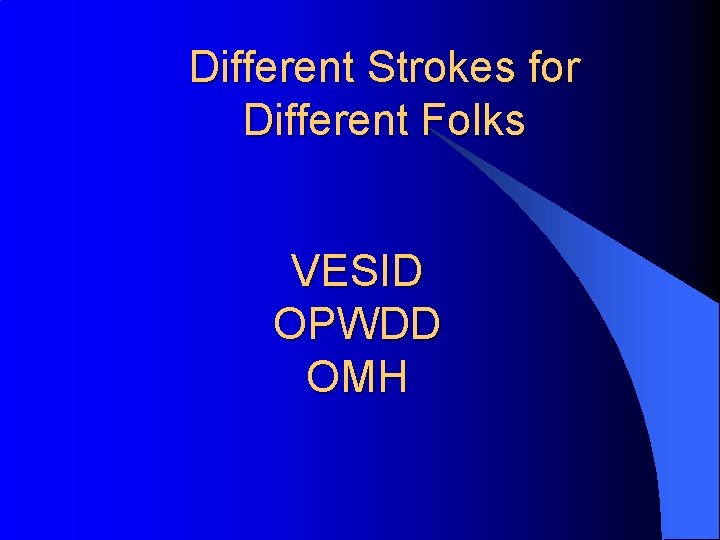 Different Strokes for Different Folks

VESID
OPWDD
OMH